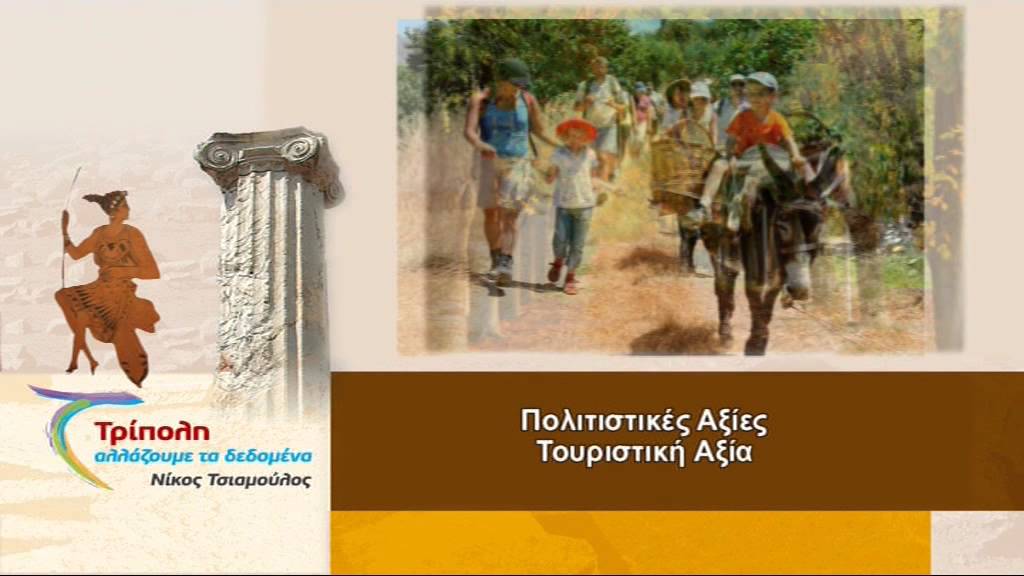 Τρίπολη
αλλάζουμε τα δεδομένα
Νίκος Τσιαμούλος

Πολιτιστικές Αξίες
Τουριστική Αξία